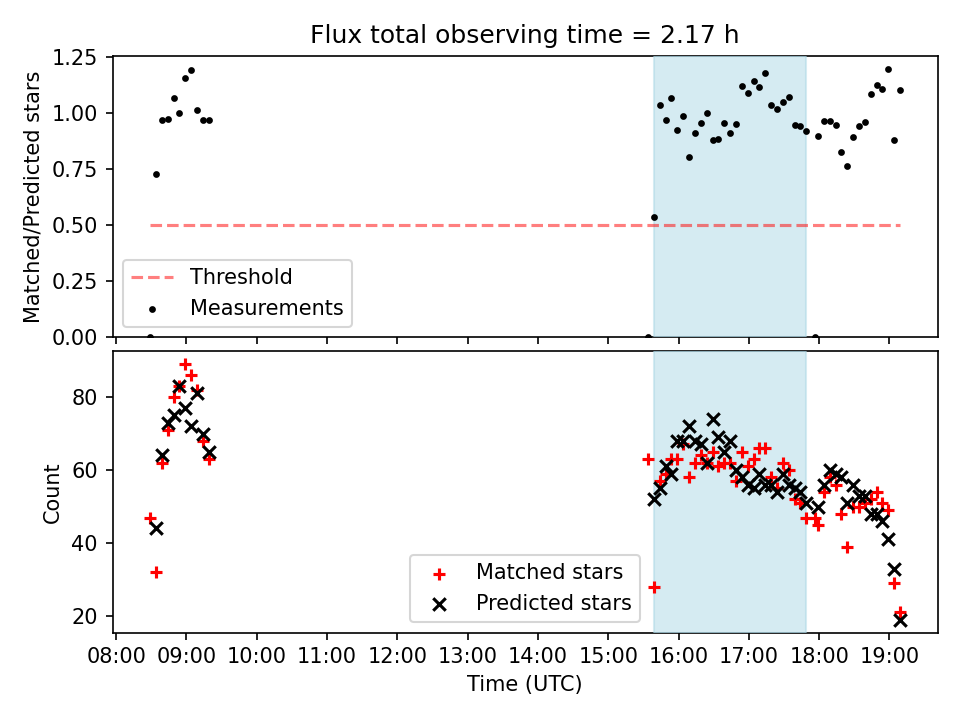 Flux total observing time = 2.17 h

Matched/Predicted stars

1.25
1.00
0.75
0.50
0.25
0.00

Threshold
Measurements

Count

80
60
40
20

Matched stars
Predicted stars

08:00 09:00 10:00 11:00 12:00 13:00 14:00 15:00 16:00 17:00 18:00 19:00

Time (UTC)